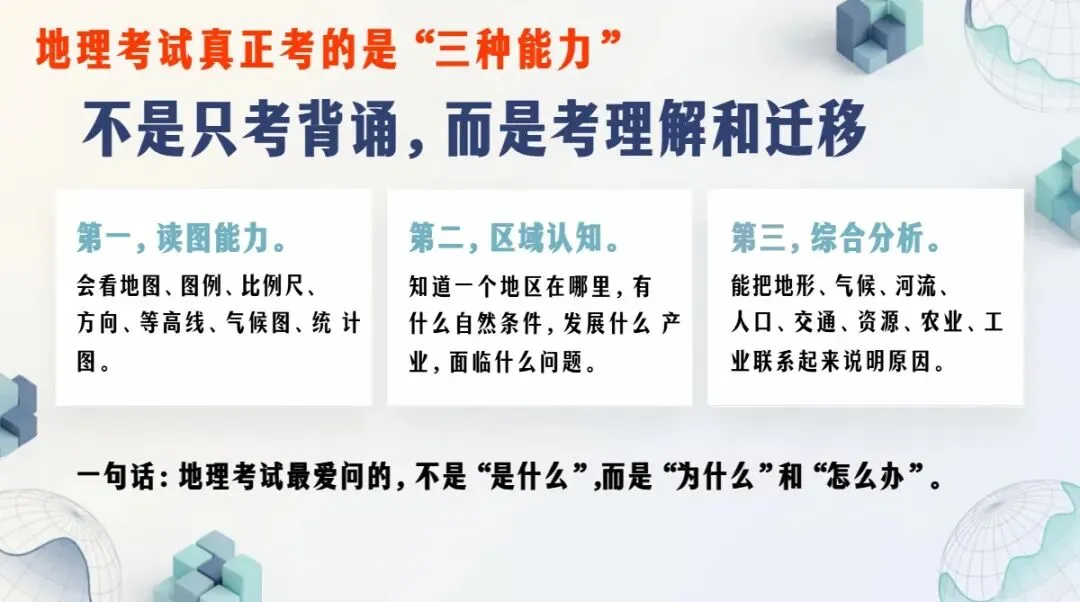 地理考试真正考的是“三种能力”

不是只考背诵，而是考理解和迁移

第一，读图能力。

会看地图、图例、比例尺、方向、等高线、气候图、统 计图。

第二，区域认知。

知道一个地区在哪里，有什么自然条件，发展什么 产业，面临什么问题。

第三，综合分析。

能把地形、气候、河流、人口、交通、资源、农业、工业联系起来说明原因。

一句话：地理考试最爱问的，不是“是什么”,而是“为什么”和“怎么办”。